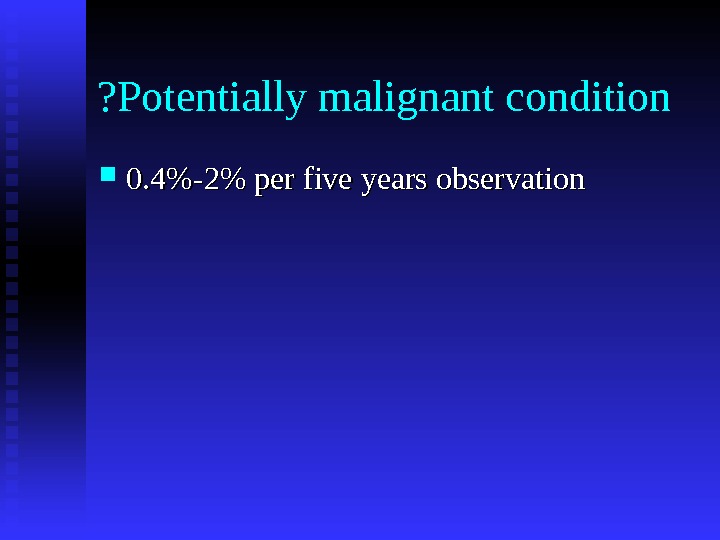 ?Potentially malignant condition

0.4%-2% per five years observation